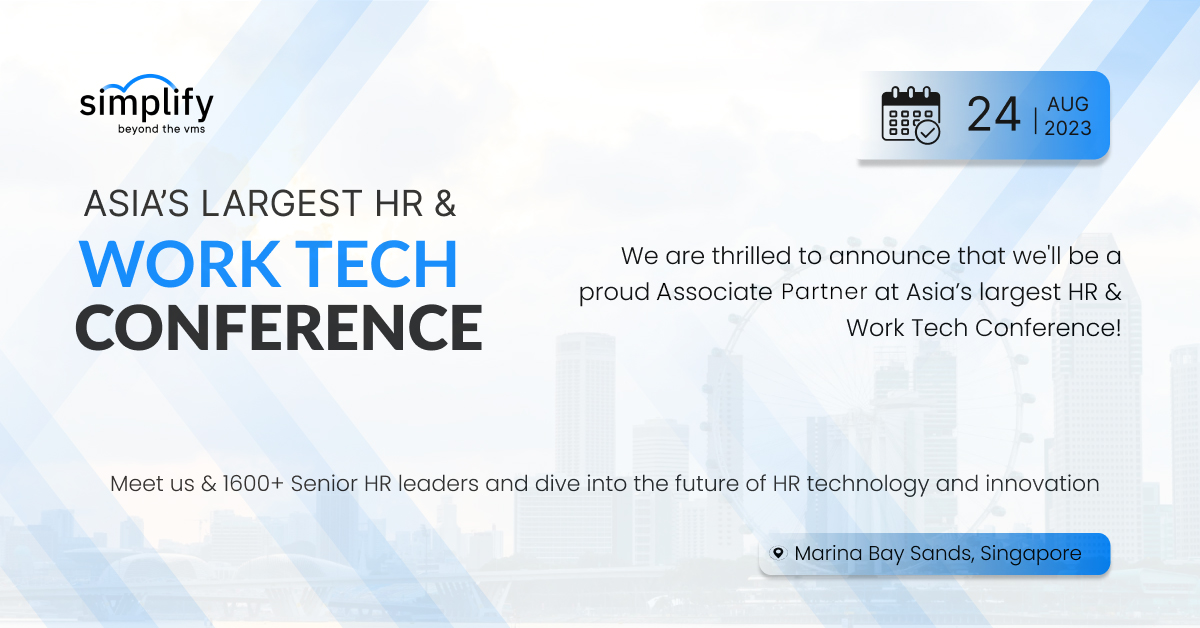 simplify
beyond the vms

24 | AUG 2023

ASIA'S LARGEST HR &
WORK TECH
CONFERENCE

We are thrilled to announce that we'll be a proud Associate Partner at Asia's largest HR & Work Tech Conference!

Meet us & 1600+ Senior HR leaders and dive into the future of HR technology and innovation

Marina Bay Sands, Singapore